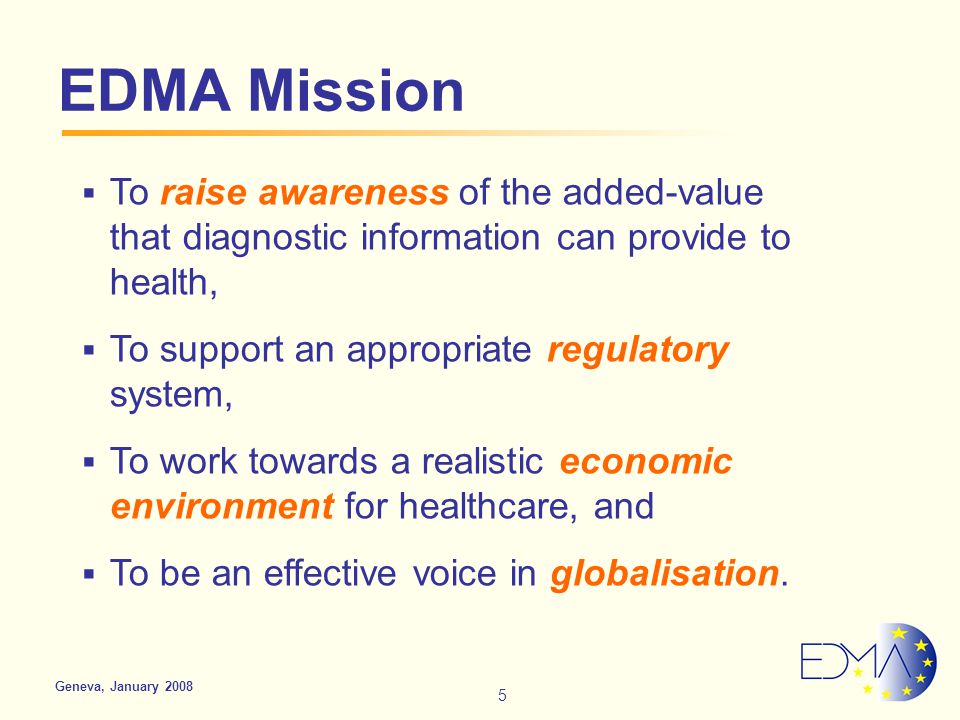 EDMA Mission

▪ To raise awareness of the added-value that diagnostic information can provide to health,

▪ To support an appropriate regulatory system,

▪ To work towards a realistic economic environment for healthcare, and

▪ To be an effective voice in globalisation.

Geneva, January 2008

5

EDMA